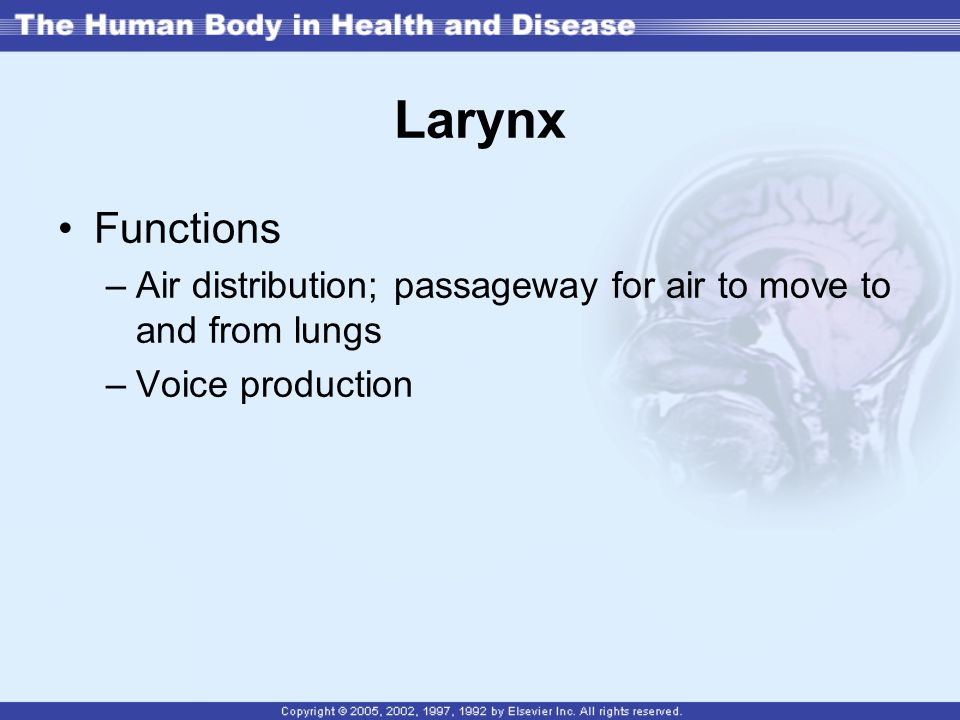 The Human Body in Health and Disease

Larynx

• Functions
– Air distribution; passageway for air to move to and from lungs
– Voice production

Copyright © 2005, 2002, 1997, 1992 by Elsevier Inc. All rights reserved.